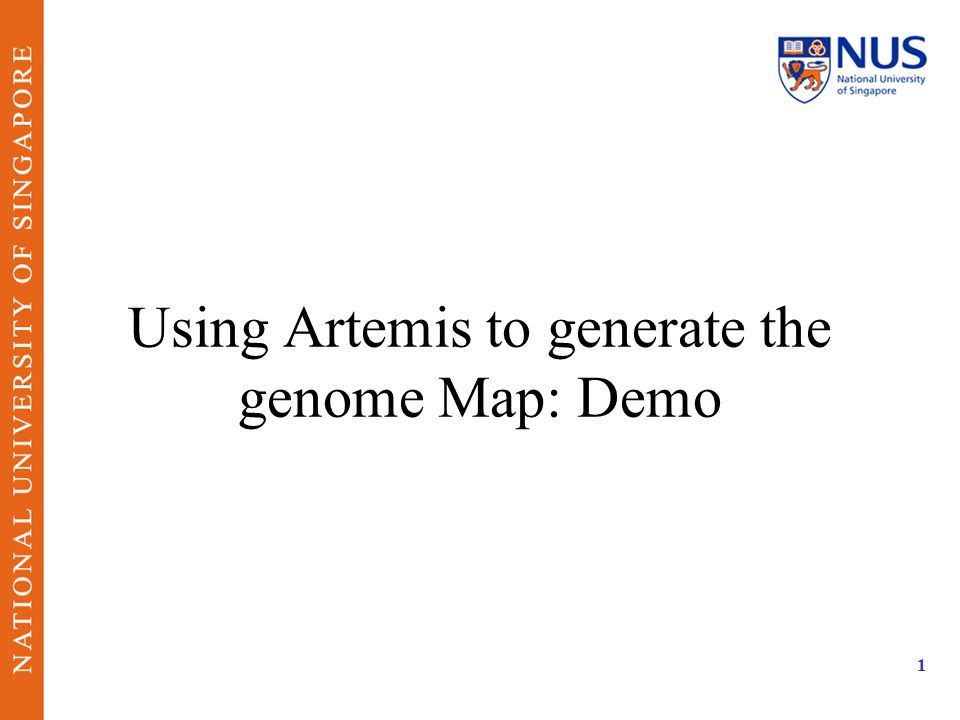 NATIONAL UNIVERSITY OF SINGAPORE

NUS
National University of Singapore

Using Artemis to generate the genome Map: Demo

1